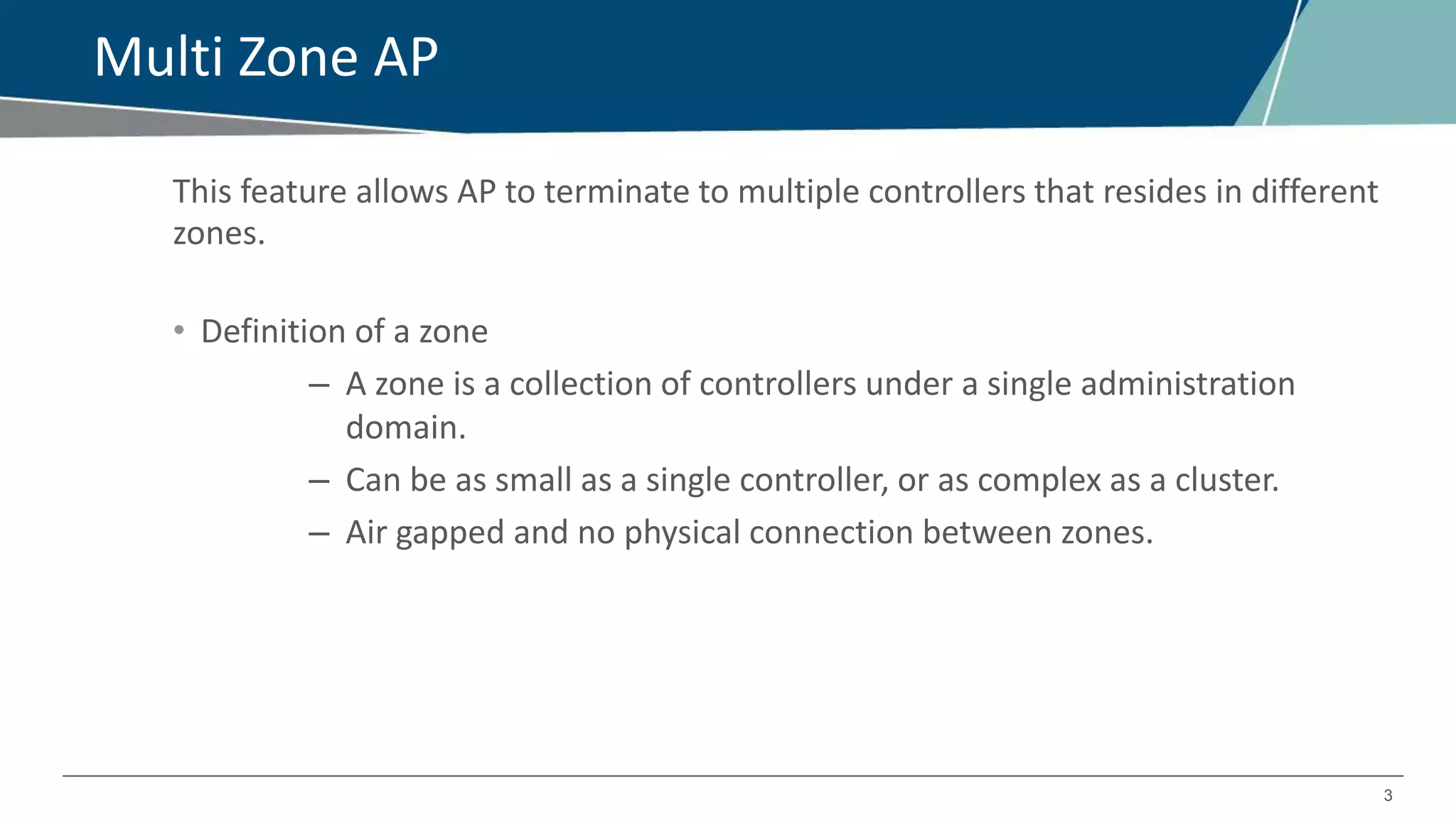 Multi Zone AP

This feature allows AP to terminate to multiple controllers that resides in different zones.

• Definition of a zone
– A zone is a collection of controllers under a single administration domain.
– Can be as small as a single controller, or as complex as a cluster.
– Air gapped and no physical connection between zones.

3